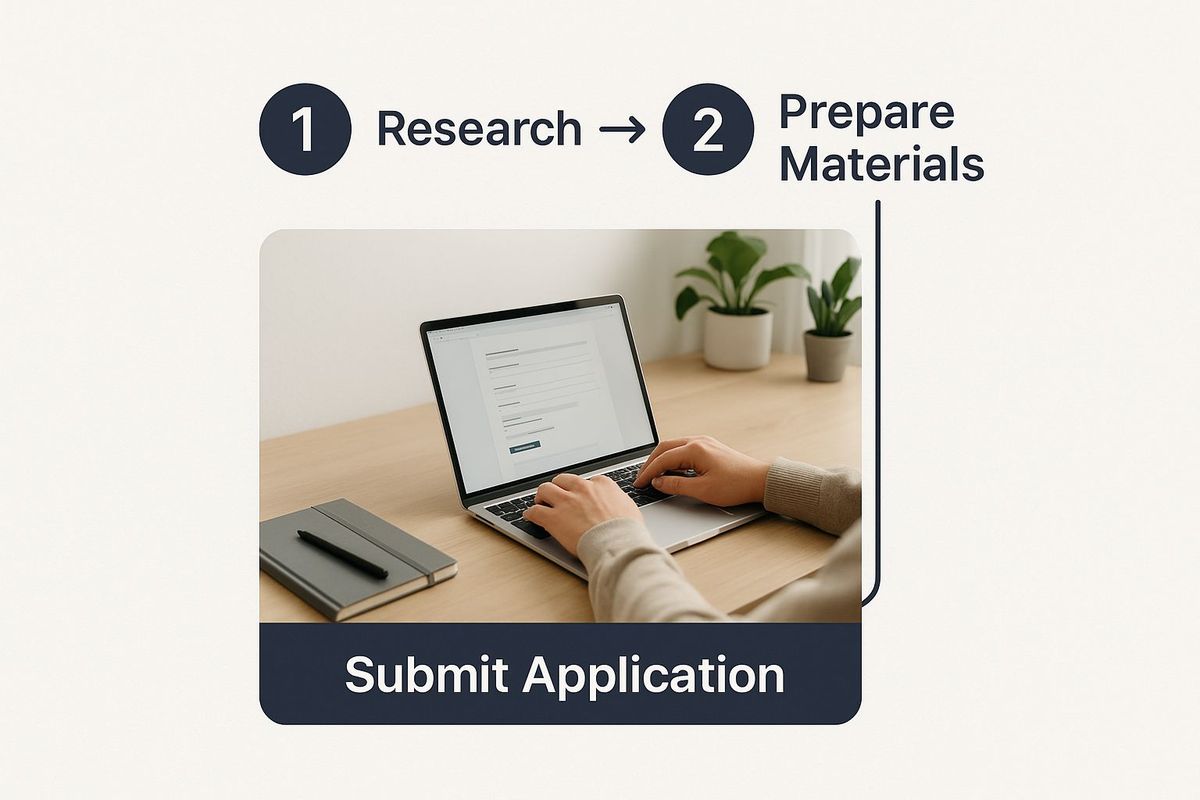 1 Research → 2 Prepare Materials

Submit Application